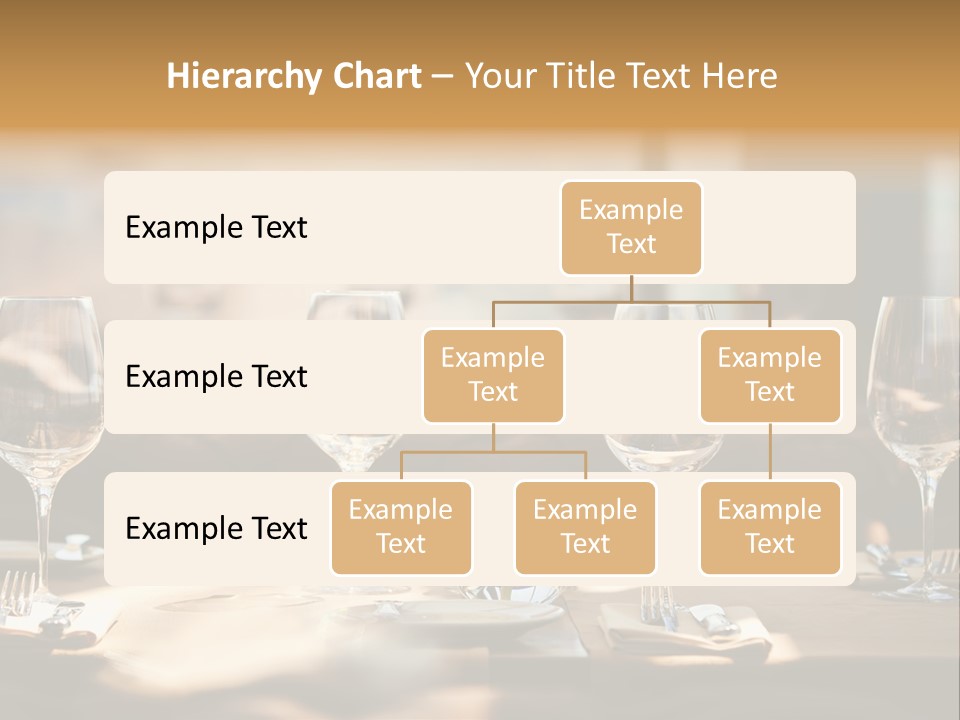 Hierarchy Chart – Your Title Text Here

Example Text

Example Text

Example Text

Example Text

Example Text

Example Text

Example Text

Example Text

Example Text